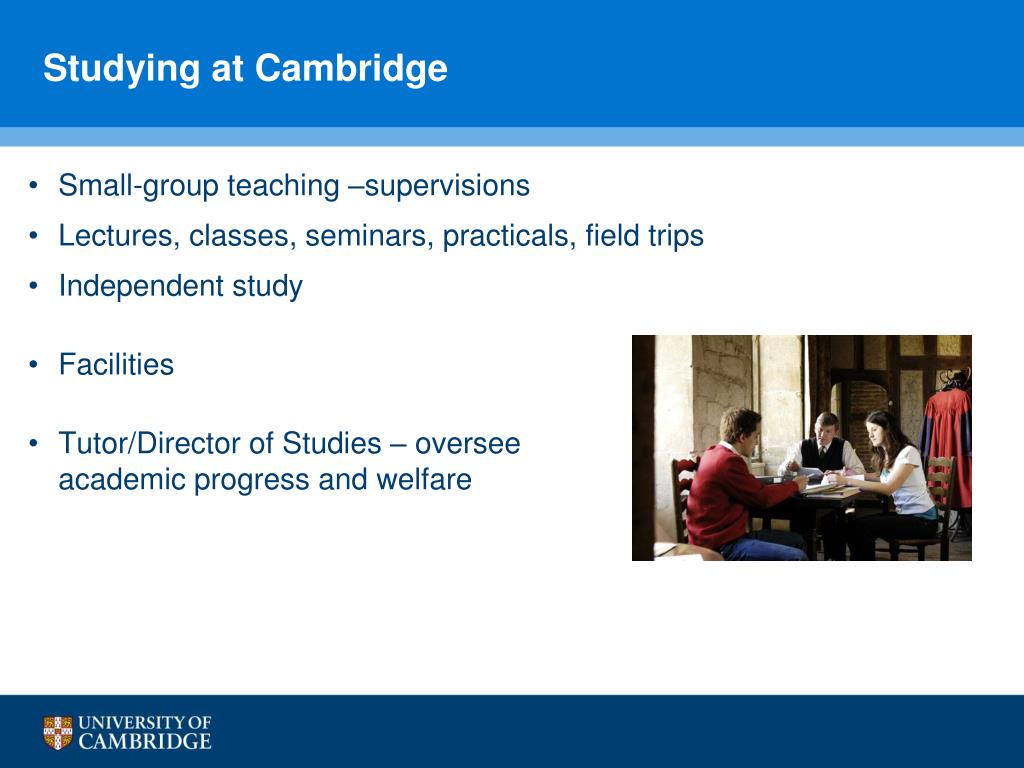 Studying at Cambridge

• Small-group teaching –supervisions
• Lectures, classes, seminars, practicals, field trips
• Independent study

• Facilities

• Tutor/Director of Studies – oversee academic progress and welfare

UNIVERSITY OF CAMBRIDGE